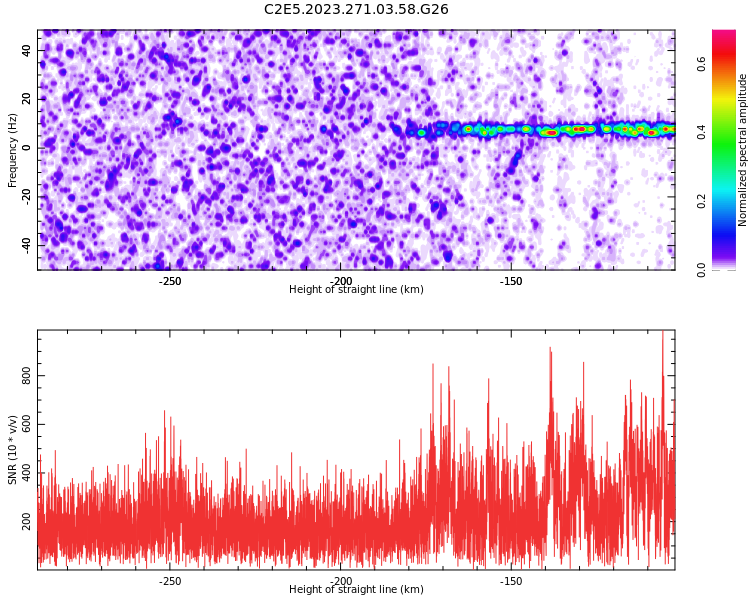 C2E5.2023.271.03.58.G26

Frequency (Hz)
40
20
0
-20
-40
-250
-200
-150
Height of straight line (km)

Normalized spectral amplitude
0.0
0.2
0.4
0.6

SNR (10 * v/v)
800
600
400
200
-250
-200
-150
Height of straight line (km)